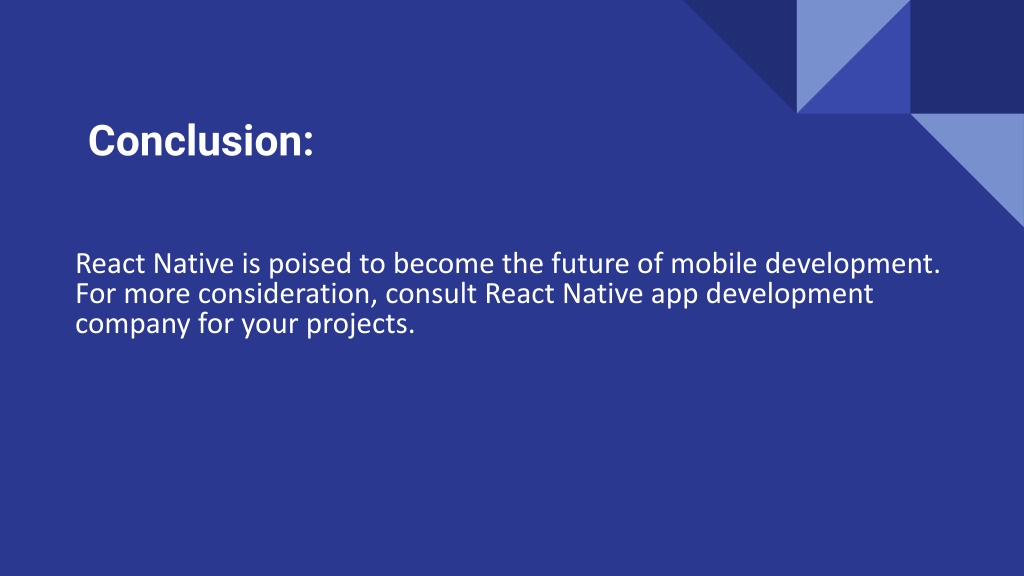 Conclusion:

React Native is poised to become the future of mobile development. For more consideration, consult React Native app development company for your projects.